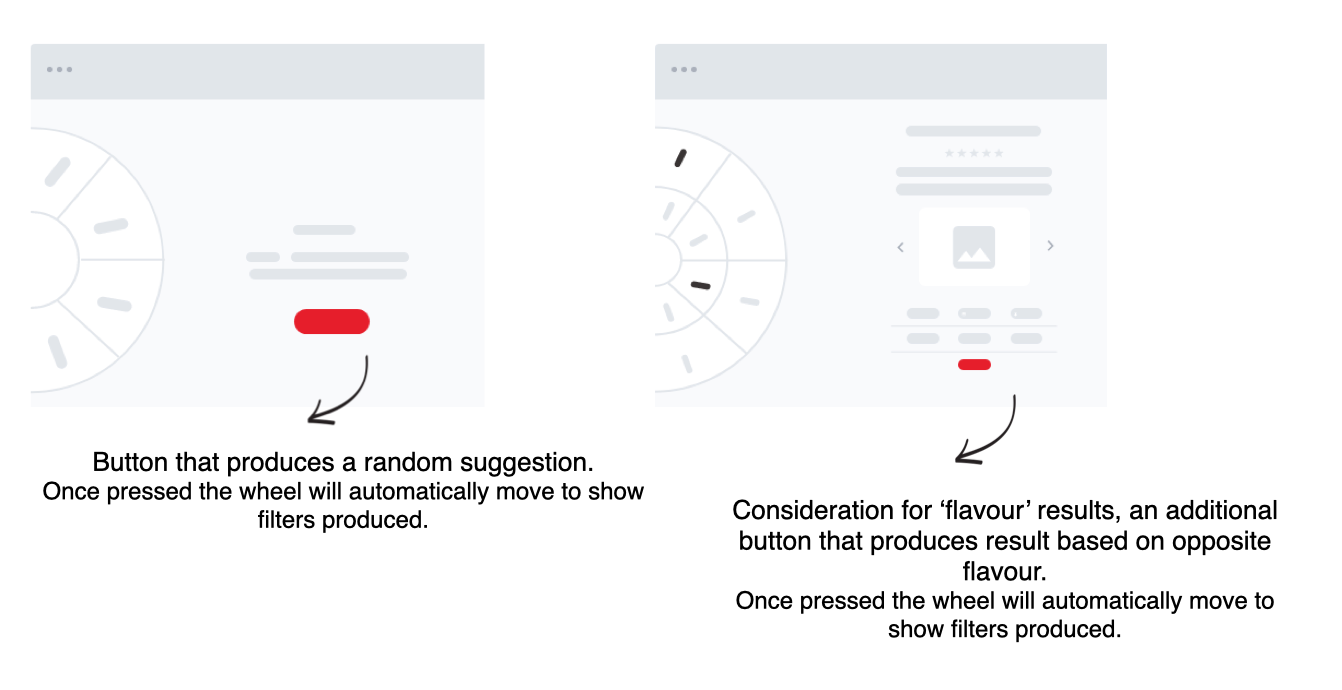 Button that produces a random suggestion.
Once pressed the wheel will automatically move to show filters produced.

Consideration for ‘flavour’ results, an additional button that produces result based on opposite flavour.
Once pressed the wheel will automatically move to show filters produced.